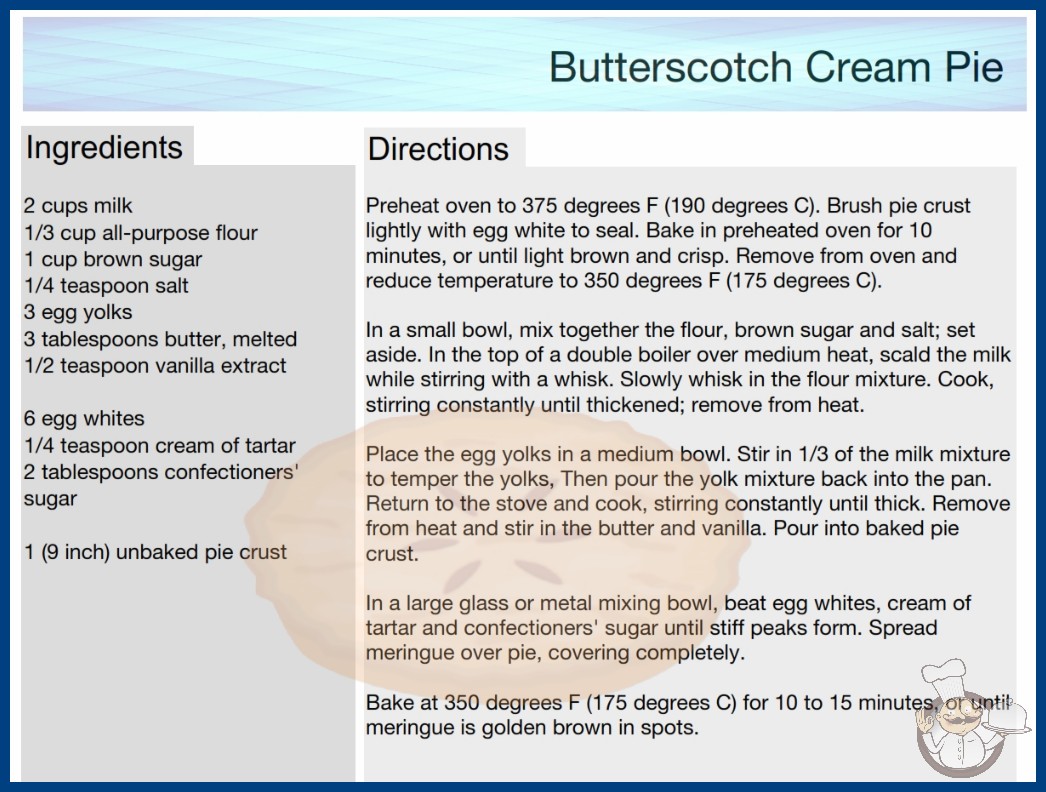 Butterscotch Cream Pie

Ingredients

2 cups milk
1/3 cup all-purpose flour
1 cup brown sugar
1/4 teaspoon salt
3 egg yolks
3 tablespoons butter, melted
1/2 teaspoon vanilla extract

6 egg whites
1/4 teaspoon cream of tartar
2 tablespoons confectioners' sugar

1 (9 inch) unbaked pie crust

Directions

Preheat oven to 375 degrees F (190 degrees C). Brush pie crust lightly with egg white to seal. Bake in preheated oven for 10 minutes, or until light brown and crisp. Remove from oven and reduce temperature to 350 degrees F (175 degrees C).

In a small bowl, mix together the flour, brown sugar and salt; set aside. In the top of a double boiler over medium heat, scald the milk while stirring with a whisk. Slowly whisk in the flour mixture. Cook, stirring constantly until thickened; remove from heat.

Place the egg yolks in a medium bowl. Stir in 1/3 of the milk mixture to temper the yolks, Then pour the yolk mixture back into the pan. Return to the stove and cook, stirring constantly until thick. Remove from heat and stir in the butter and vanilla. Pour into baked pie crust.

In a large glass or metal mixing bowl, beat egg whites, cream of tartar and confectioners' sugar until stiff peaks form. Spread meringue over pie, covering completely.

Bake at 350 degrees F (175 degrees C) for 10 to 15 minutes, or until meringue is golden brown in spots.